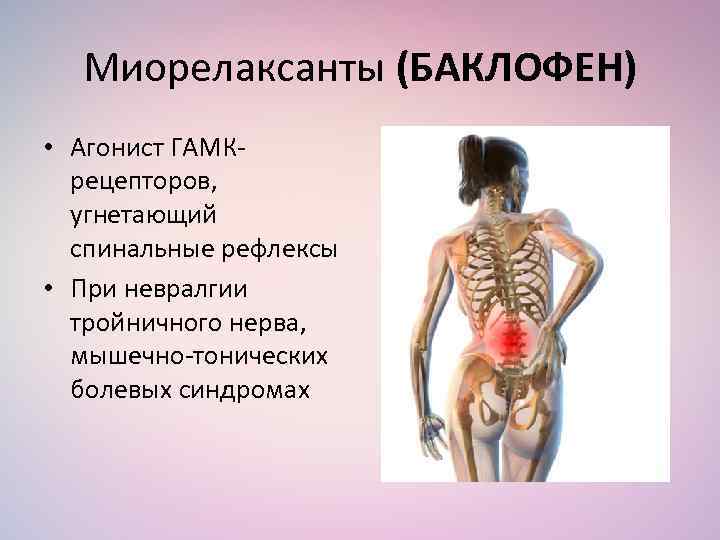 Миорелаксанты (БАКЛОФЕН)

• Агонист ГАМК-рецепторов, угнетающий спинальные рефлексы

• При невралгии тройничного нерва, мышечно-тонических болевых синдромах